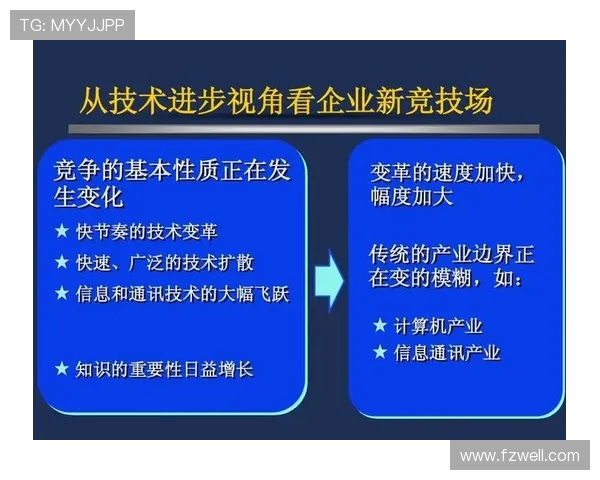 TG: MYYJJPP

从技术进步视角看企业新竞技场

竞争的基本性质正在发生变化

★ 快节奏的技术变革

★ 快速、广泛的技术扩散

★ 信息和通讯技术的大幅飞跃

★ 知识的重要性日益增长

变革的速度加快，幅度加大

传统的产业边界正在变的模糊，如：

★ 计算机产业

★ 信息通讯产业

www.fzwell.com